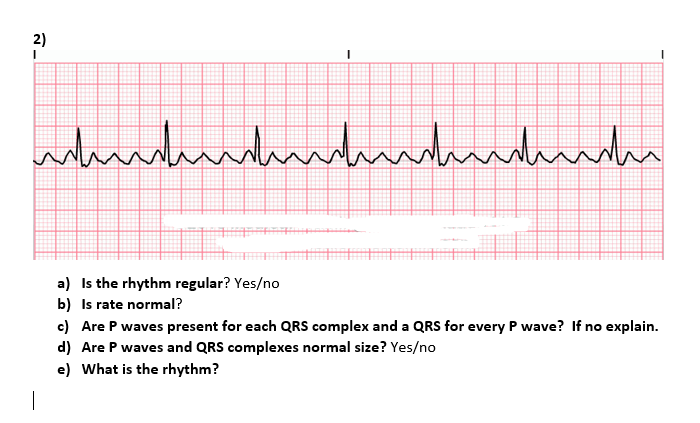 2)

a) Is the rhythm regular? Yes/no
b) Is rate normal?
c) Are P waves present for each QRS complex and a QRS for every P wave? If no explain.
d) Are P waves and QRS complexes normal size? Yes/no
e) What is the rhythm?